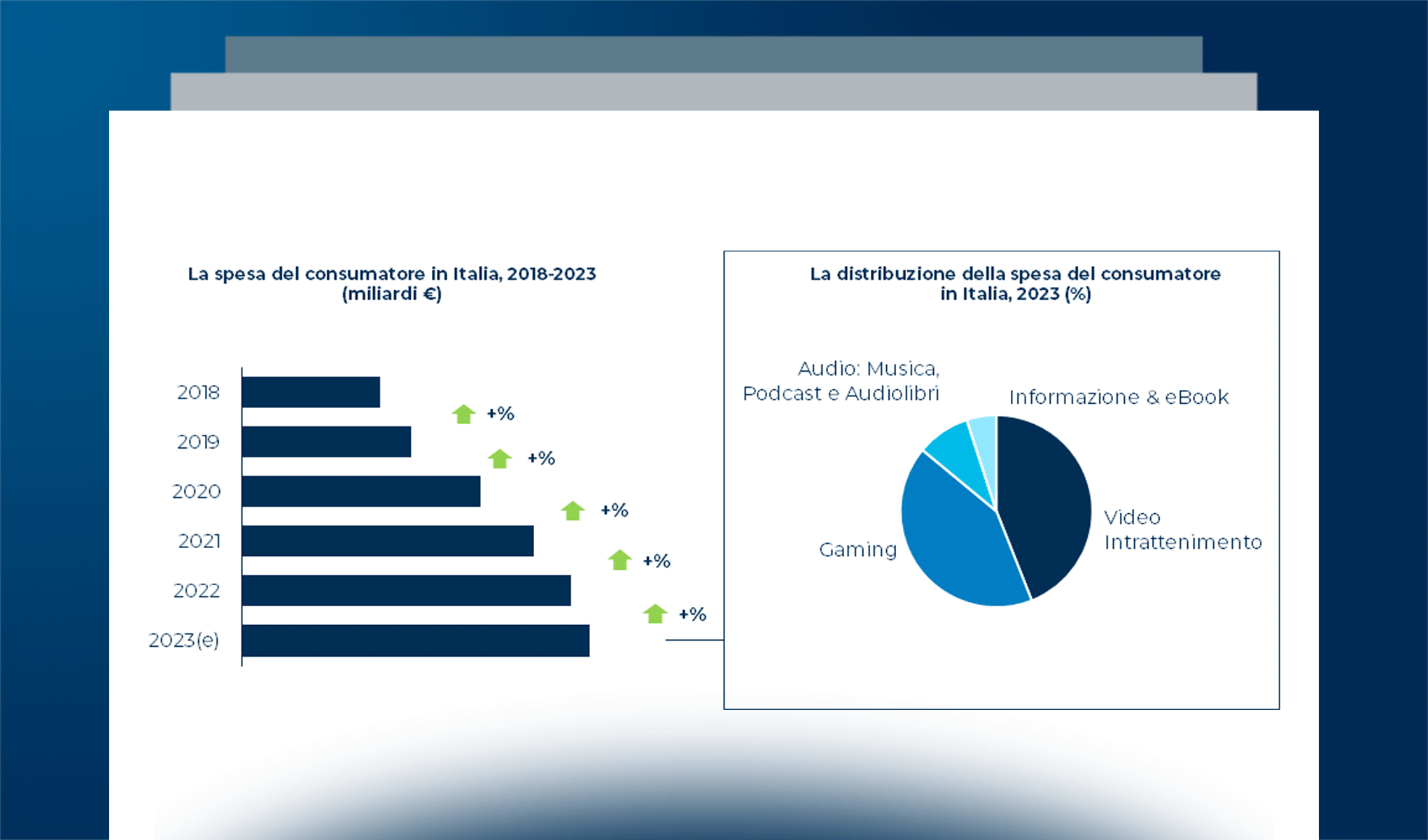 La spesa del consumatore in Italia, 2018-2023 (miliardi €)

2018
+%
2019
+%
2020
+%
2021
+%
2022
+%
2023(e)

La distribuzione della spesa del consumatore in Italia, 2023 (%)

Audio: Musica, Podcast e Audiolibri

Informazione & eBook

Video Intrattenimento

Gaming